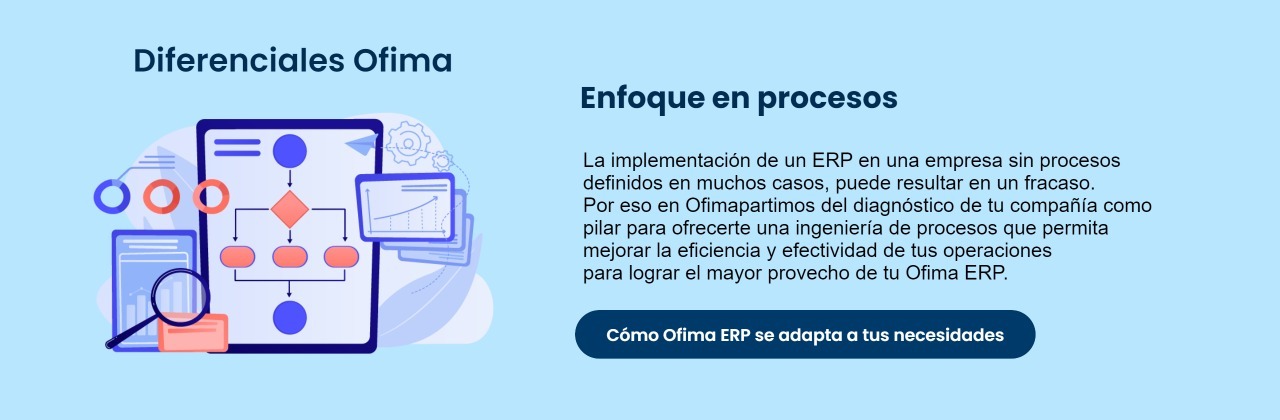 Diferenciales Ofima

Enfoque en procesos

La implementación de un ERP en una empresa sin procesos definidos en muchos casos, puede resultar en un fracaso.
Por eso en Ofimapartimos del diagnóstico de tu compañía como pilar para ofrecerte una ingeniería de procesos que permita mejorar la eficiencia y efectividad de tus operaciones para lograr el mayor provecho de tu Ofima ERP.

Cómo Ofima ERP se adapta a tus necesidades